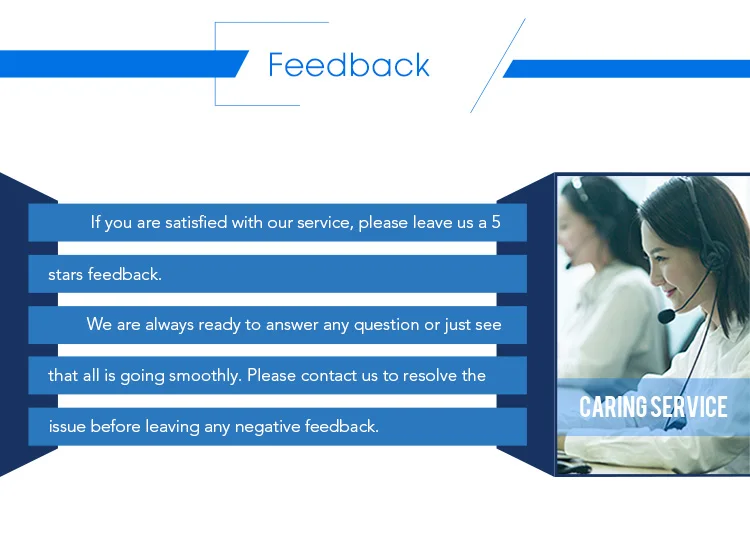 Feedback

If you are satisfied with our service, please leave us a 5 stars feedback.

We are always ready to answer any question or just see that all is going smoothly. Please contact us to resolve the issue before leaving any negative feedback.

CARING SERVICE